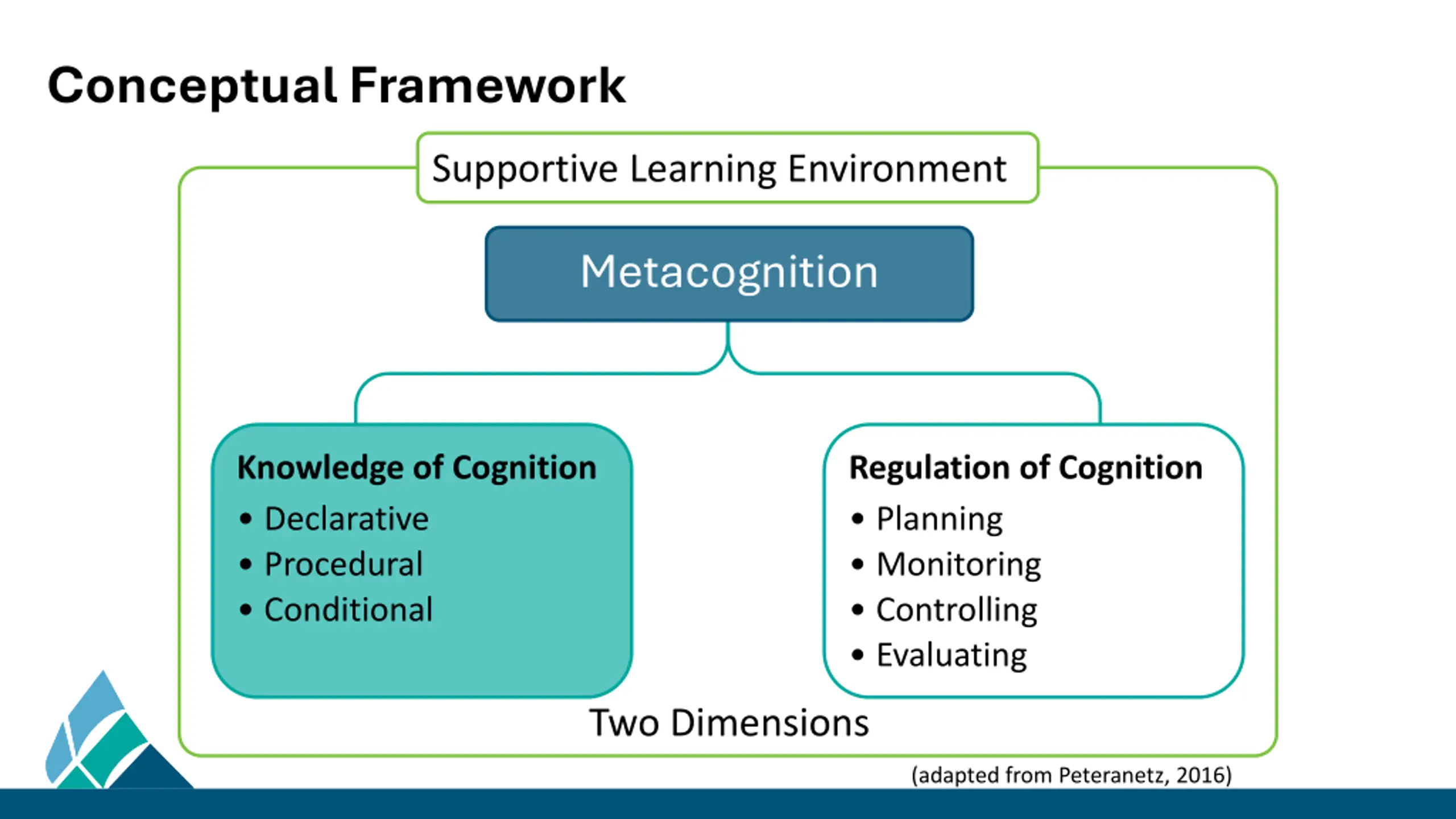 Conceptual Framework

Supportive Learning Environment

Metacognition

Knowledge of Cognition
• Declarative
• Procedural
• Conditional

Regulation of Cognition
• Planning
• Monitoring
• Controlling
• Evaluating

Two Dimensions

(adapted from Peteranetz, 2016)